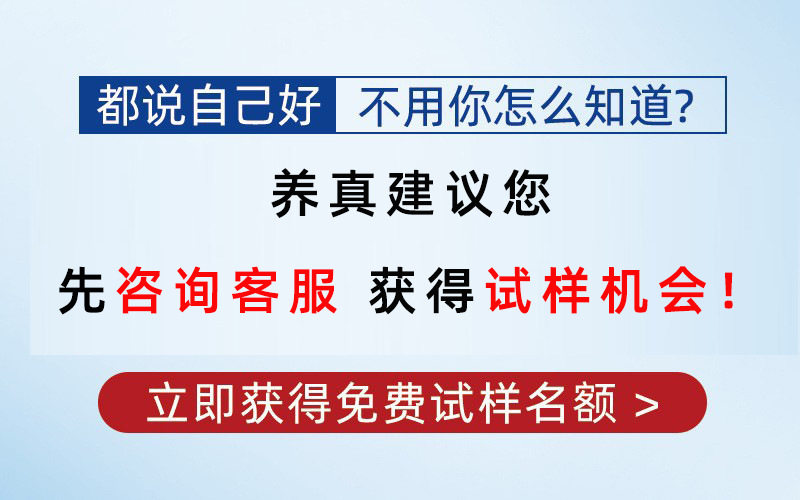 都说自己好 不用你怎么知道?

养真建议您

先咨询客服 获得试样机会！

立即获得免费试样名额 >